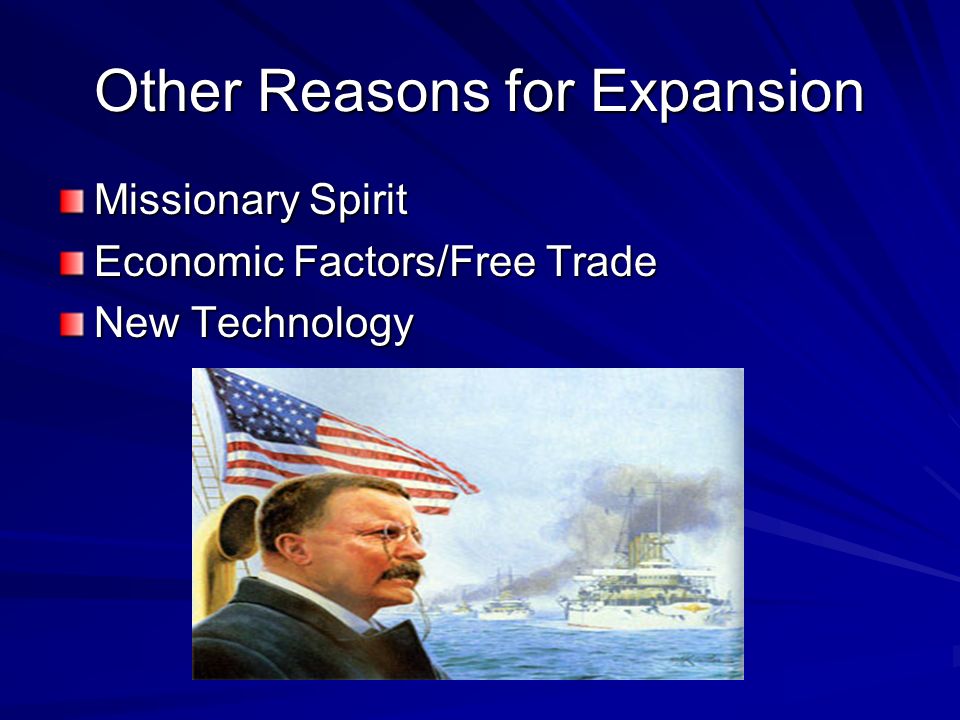 Other Reasons for Expansion

Missionary Spirit
Economic Factors/Free Trade
New Technology